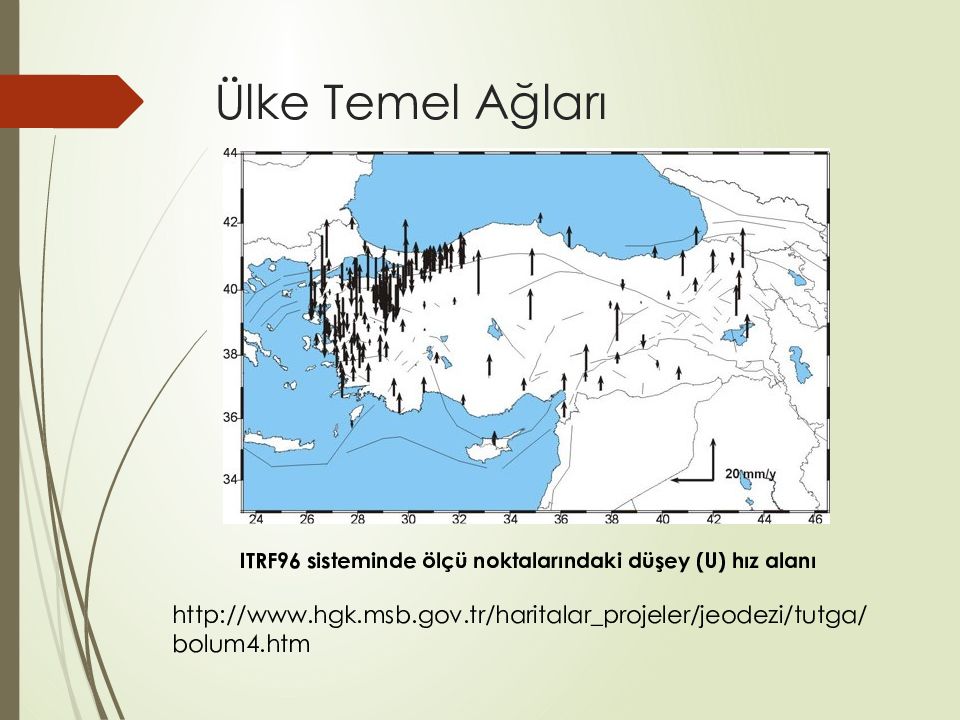 Ülke Temel Ağları

44
42
40
38
36
34

24 26 28 30 32 34 36 38 40 42 44 46

20 mm/y

ITRF96 sisteminde ölçü noktalarındaki düşey (U) hız alanı

http://www.hgk.msb.gov.tr/haritalar_projeler/jeodezi/tutga/bolum4.htm